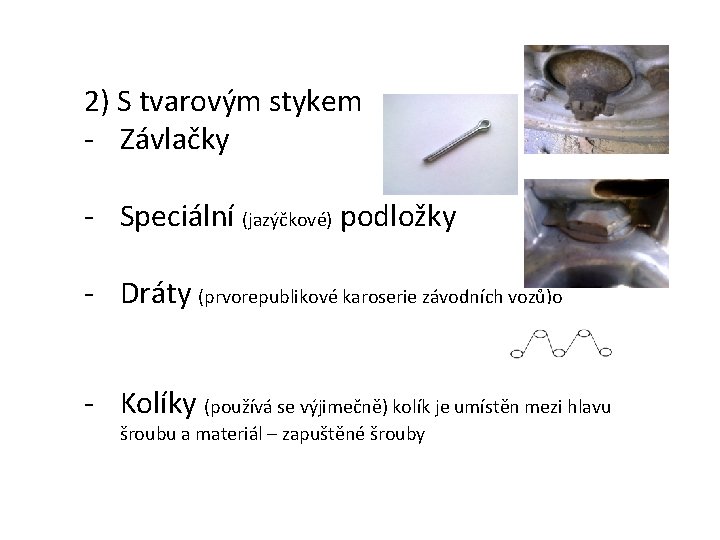 2) S tvarovým stykem

- Závlačky

- Speciální (jazýčkové) podložky

- Dráty (prvorepublikové karoserie závodních vozů)o

- Kolíky (používá se výjimečně) kolík je umístěn mezi hlavu šroubu a materiál – zapuštěné šrouby